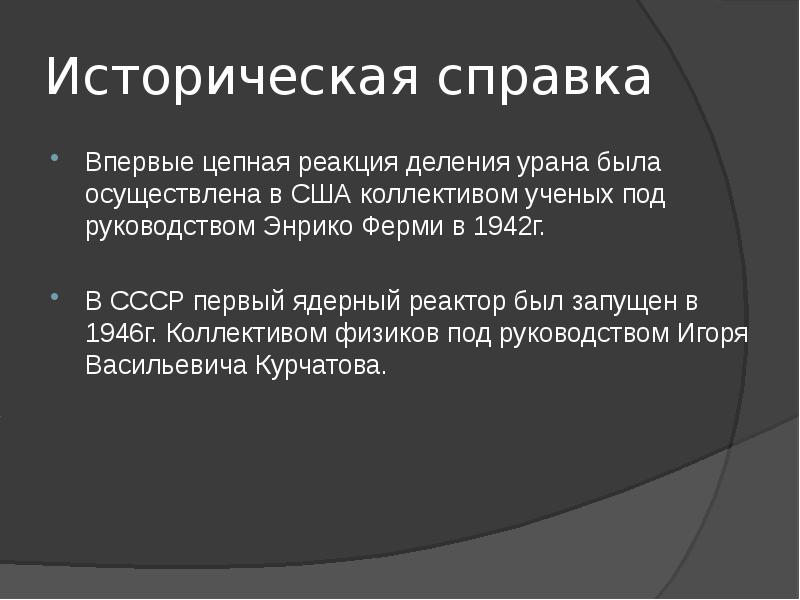 Историческая справка

Впервые цепная реакция деления урана была осуществлена в США коллективом ученых под руководством Энрико Ферми в 1942г.

В СССР первый ядерный реактор был запущен в 1946г. Коллективом физиков под руководством Игоря Васильевича Курчатова.